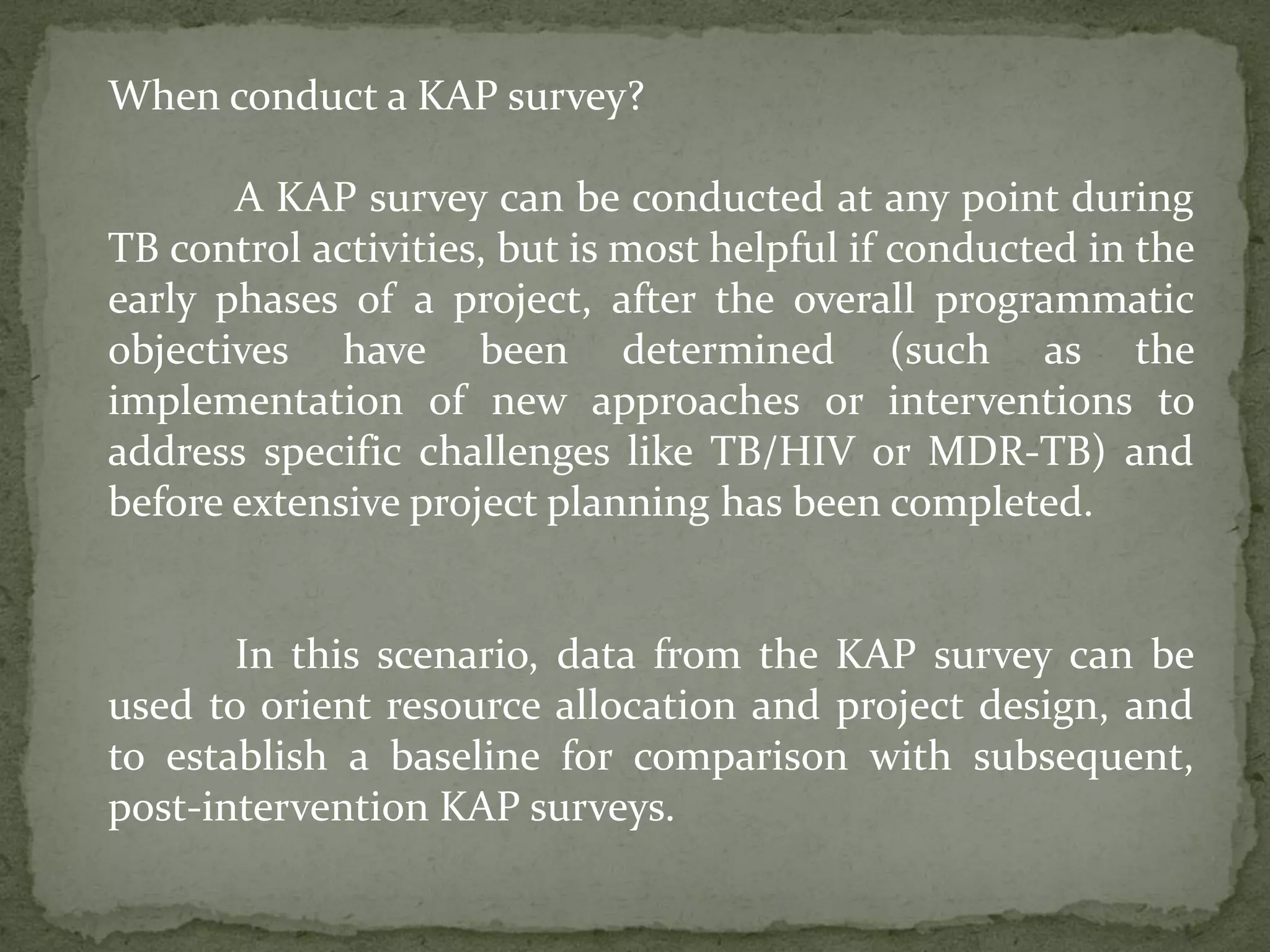 When conduct a KAP survey?

A KAP survey can be conducted at any point during TB control activities, but is most helpful if conducted in the early phases of a project, after the overall programmatic objectives have been determined (such as the implementation of new approaches or interventions to address specific challenges like TB/HIV or MDR-TB) and before extensive project planning has been completed.

In this scenario, data from the KAP survey can be used to orient resource allocation and project design, and to establish a baseline for comparison with subsequent, post-intervention KAP surveys.